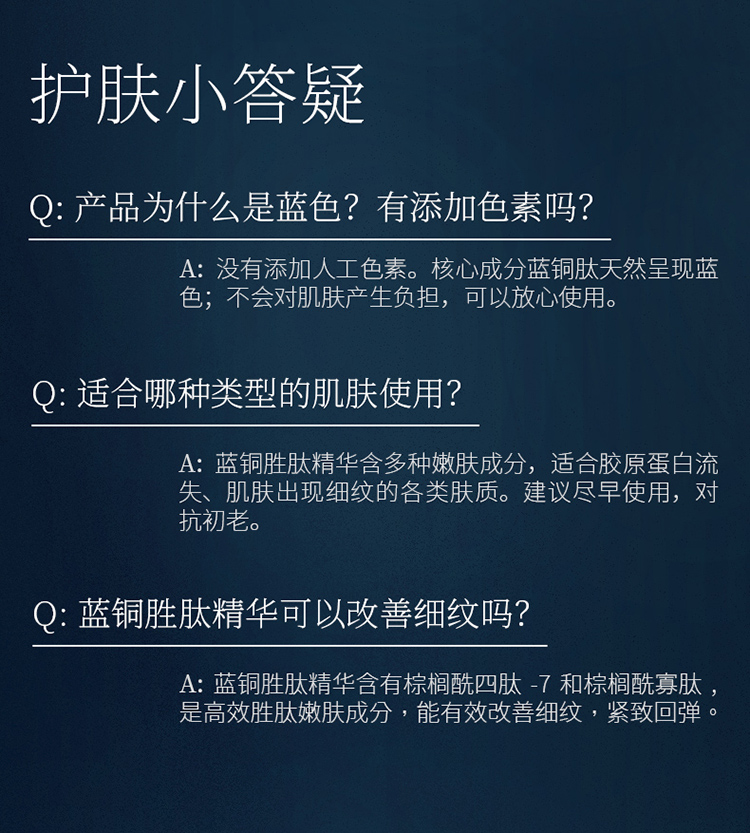 护肤小答疑

Q: 产品为什么是蓝色？有添加色素吗？

A: 没有添加人工色素。核心成分蓝铜肽天然呈现蓝色；不会对肌肤产生负担，可以放心使用。

Q: 适合哪种类型的肌肤使用？

A: 蓝铜胜肽精华含多种嫩肤成分，适合胶原蛋白流失、肌肤出现细纹的各类肤质。建议尽早使用，对抗初老。

Q: 蓝铜胜肽精华可以改善细纹吗？

A: 蓝铜胜肽精华含有棕榈酰四肽 -7 和棕榈酰寡肽，是高效胜肽嫩肤成分，能有效改善细纹，紧致回弹。